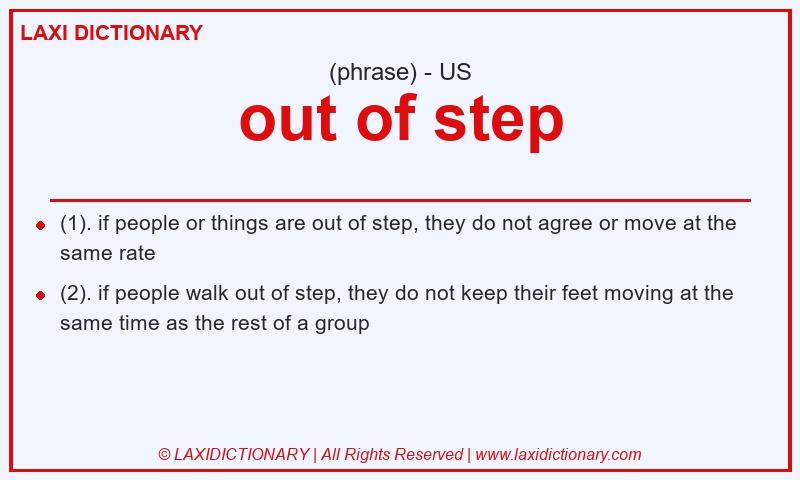 LAXI DICTIONARY

(phrase) - US

out of step

- (1). if people or things are out of step, they do not agree or move at the same rate
- (2). if people walk out of step, they do not keep their feet moving at the same time as the rest of a group

© LAXIDICTIONARY | All Rights Reserved | www.laxidictionary.com